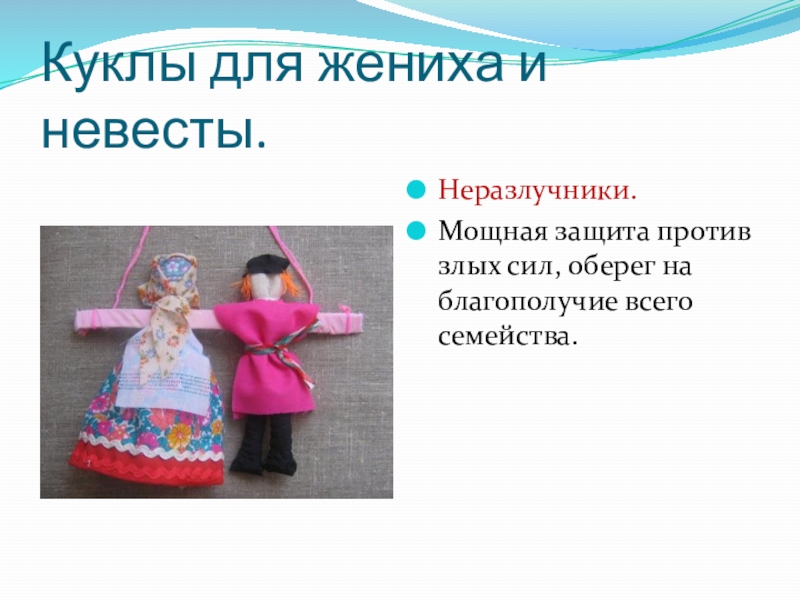 Куклы для жениха и невесты.

Неразлучники.

Мощная защита против злых сил, оберег на благополучие всего семейства.